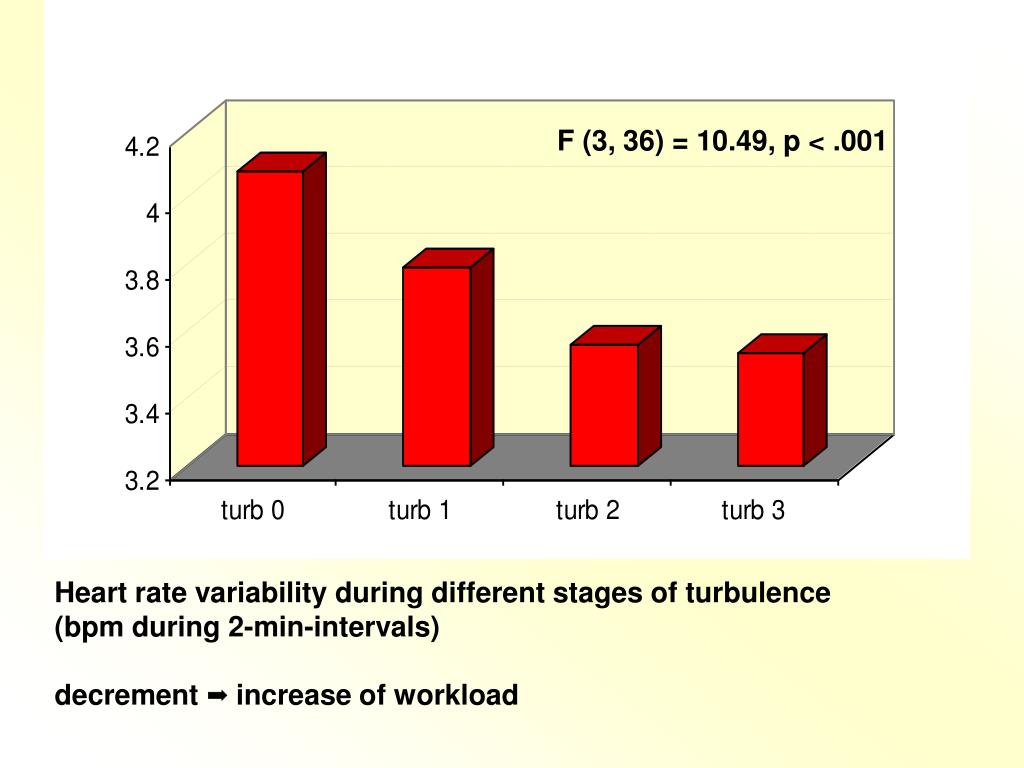 F (3, 36) = 10.49, p < .001

4.2
4
3.8
3.6
3.4
3.2

turb 0
turb 1
turb 2
turb 3

Heart rate variability during different stages of turbulence (bpm during 2-min-intervals)

decrement ➡ increase of workload